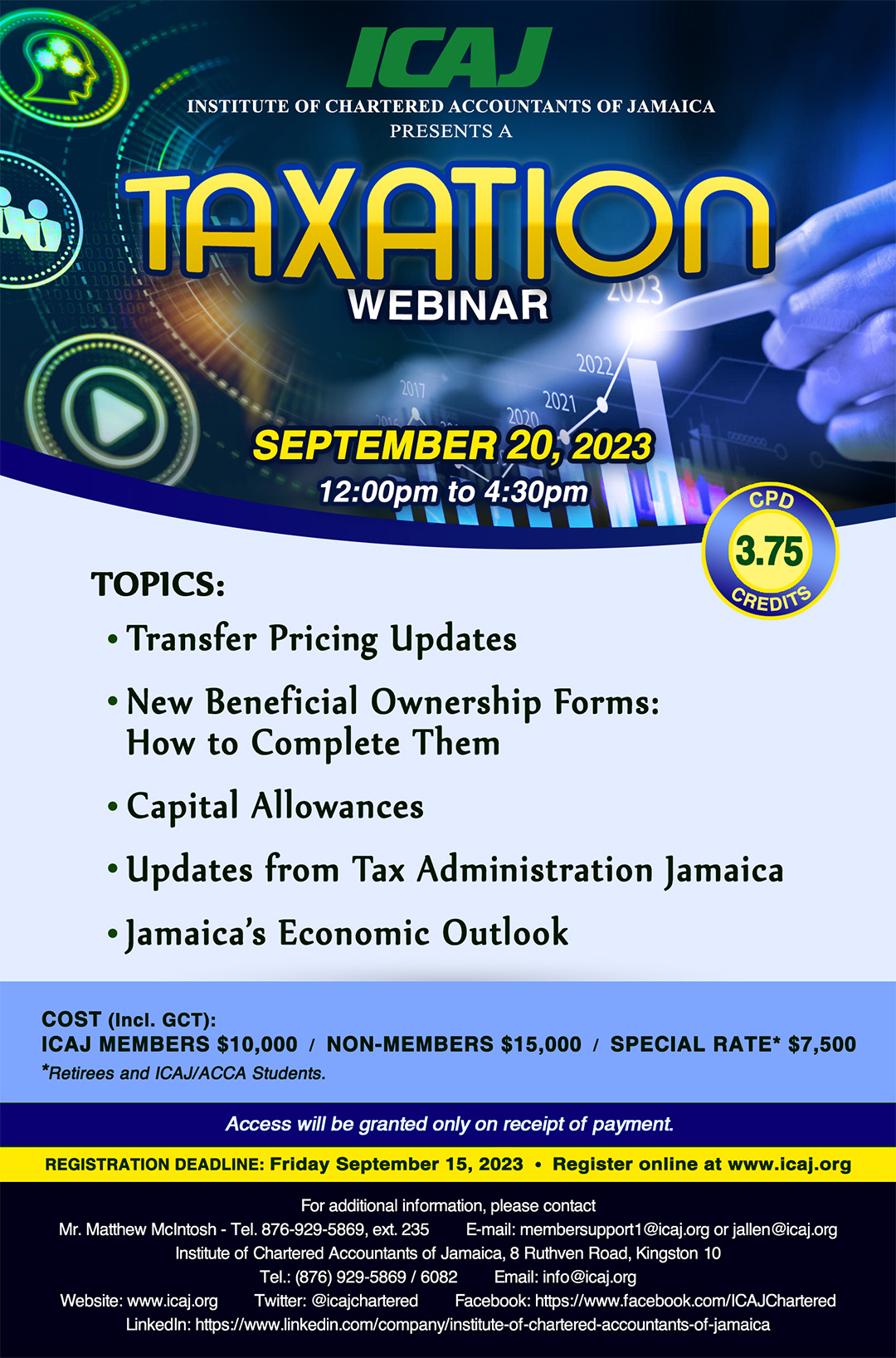 ICAJ
INSTITUTE OF CHARTERED ACCOUNTANTS OF JAMAICA
PRESENTS A

TAXATION
WEBINAR

2023
2022
2021
2020
2017

SEPTEMBER 20, 2023
12:00pm to 4:30pm

CPD
3.75
CREDITS

TOPICS:
• Transfer Pricing Updates
• New Beneficial Ownership Forms: How to Complete Them
• Capital Allowances
• Updates from Tax Administration Jamaica
• Jamaica's Economic Outlook

COST (Incl. GCT):
ICAJ MEMBERS $10,000 / NON-MEMBERS $15,000 / SPECIAL RATE* $7,500
*Retirees and ICAJ/ACCA Students.

Access will be granted only on receipt of payment.

REGISTRATION DEADLINE: Friday September 15, 2023 • Register online at www.icaj.org

For additional information, please contact
Mr. Matthew McIntosh - Tel. 876-929-5869, ext. 235 E-mail: membersupport1@icaj.org or jallen@icaj.org
Institute of Chartered Accountants of Jamaica, 8 Ruthven Road, Kingston 10
Tel.: (876) 929-5869 / 6082 Email: info@icaj.org
Website: www.icaj.org Twitter: @icajchartered Facebook: https://www.facebook.com/ICAJChartered
LinkedIn: https://www.linkedin.com/company/institute-of-chartered-accountants-of-jamaica